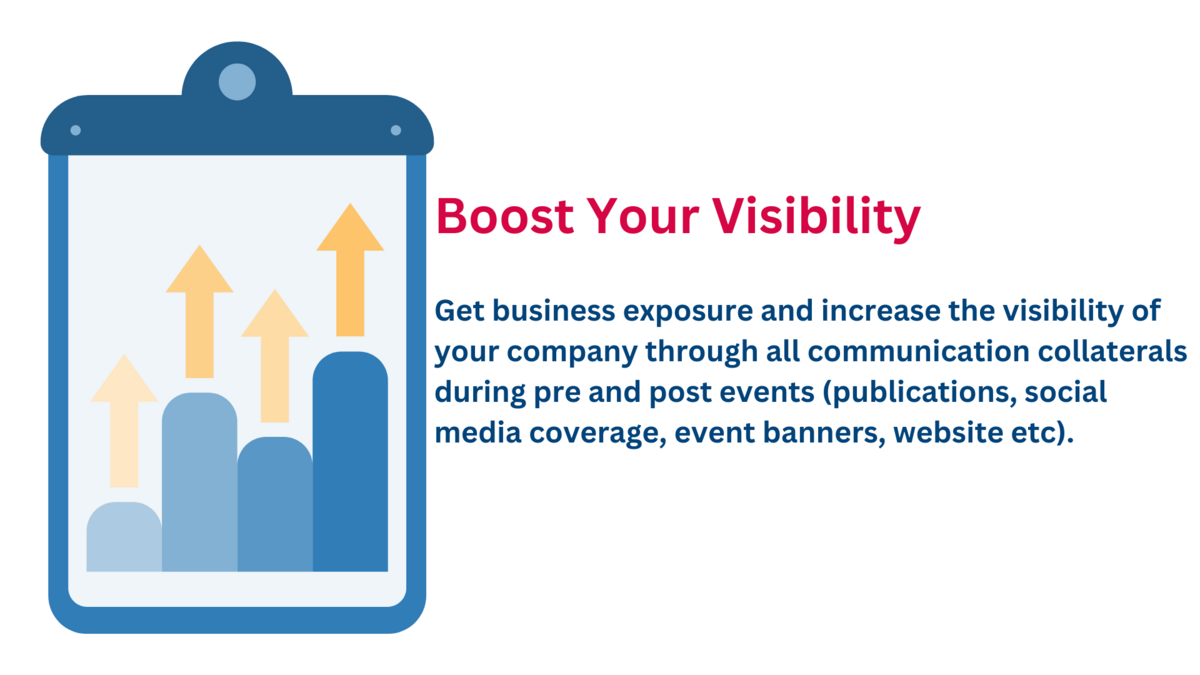 Boost Your Visibility

Get business exposure and increase the visibility of your company through all communication collaterals during pre and post events (publications, social media coverage, event banners, website etc).